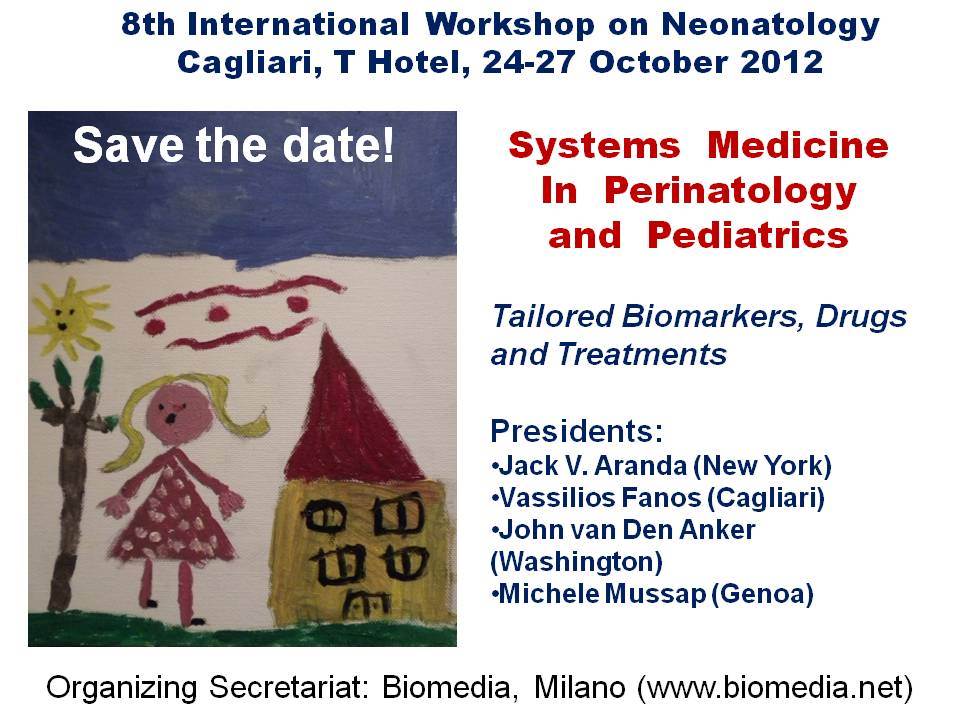 8th International Workshop on Neonatology
Cagliari, T Hotel, 24-27 October 2012

Save the date!

Systems Medicine
In Perinatology
and Pediatrics

Tailored Biomarkers, Drugs and Treatments

Presidents:
•Jack V. Aranda (New York)
•Vassilios Fanos (Cagliari)
•John van Den Anker (Washington)
•Michele Mussap (Genoa)

Organizing Secretariat: Biomedia, Milano (www.biomedia.net)